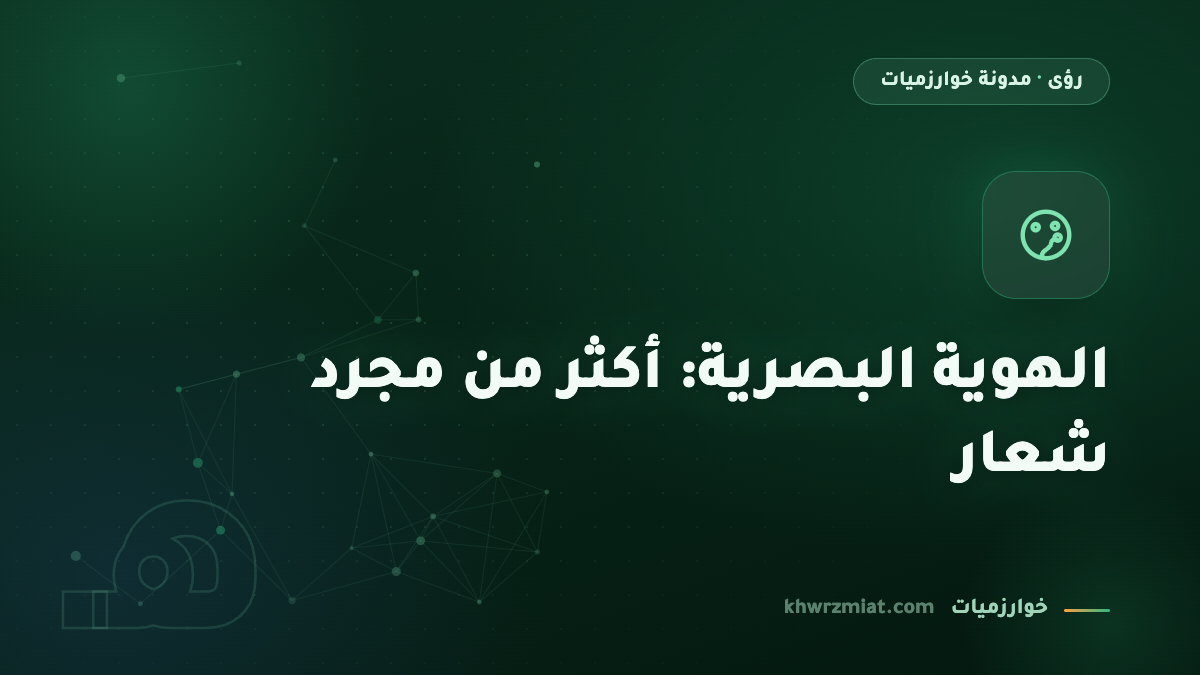 رؤى · مدونة خوارزميات

الهوية البصرية: أكثر من مجرد شعار

خوارزميات khwrzmiat.com